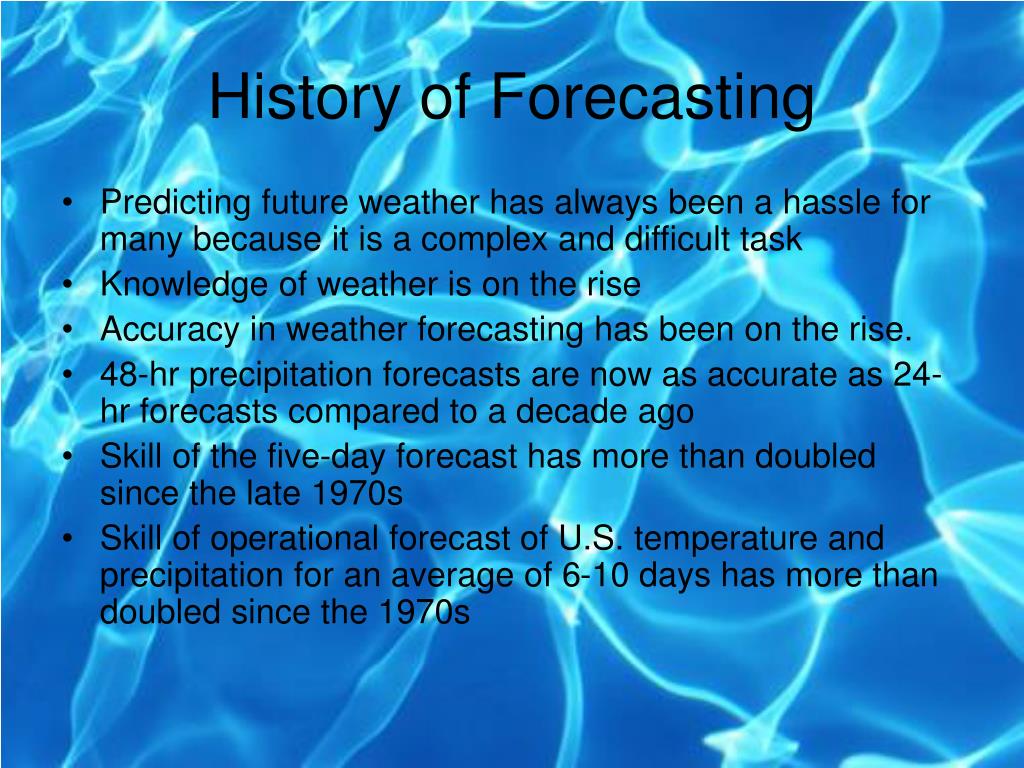 History of Forecasting

• Predicting future weather has always been a hassle for many because it is a complex and difficult task
• Knowledge of weather is on the rise
• Accuracy in weather forecasting has been on the rise.
• 48-hr precipitation forecasts are now as accurate as 24-hr forecasts compared to a decade ago
• Skill of the five-day forecast has more than doubled since the late 1970s
• Skill of operational forecast of U.S. temperature and precipitation for an average of 6-10 days has more than doubled since the 1970s